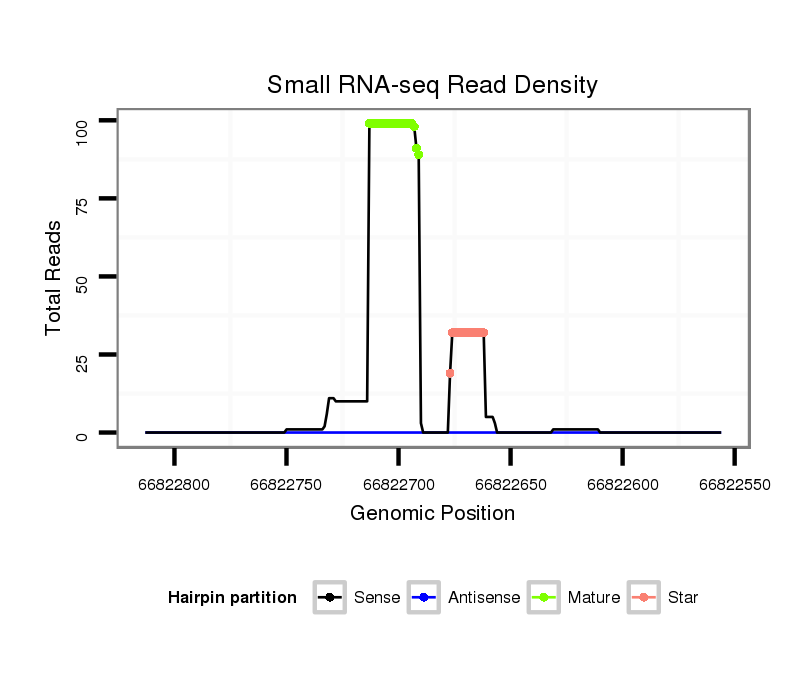 Small RNA-seq Read Density

Total Reads

100
75
50
25
0

66822800
66822750
66822700
66822650
66822600
66822550

Genomic Position

Hairpin partition
Sense
Antisense
Mature
Star